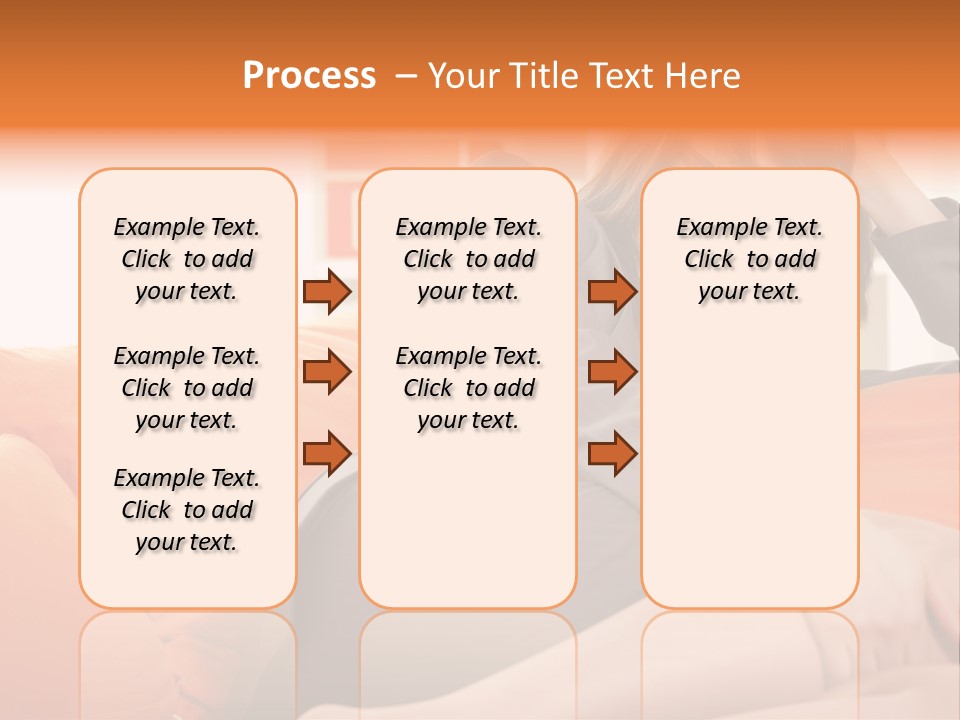 Process – Your Title Text Here

Example Text. Click to add your text.

Example Text. Click to add your text.

Example Text. Click to add your text.

Example Text. Click to add your text.

Example Text. Click to add your text.

Example Text. Click to add your text.